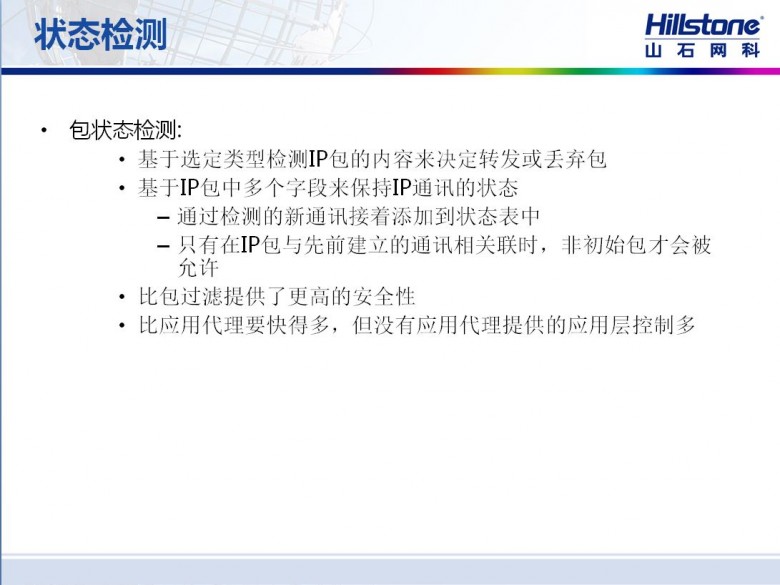 状态检测

Hillstone®
山石网科

• 包状态检测:
  • 基于选定类型检测IP包的内容来决定转发或丢弃包
  • 基于IP包中多个字段来保持IP通讯的状态
    – 通过检测的新通讯接着添加到状态表中
    – 只有在IP包与先前建立的通讯相关联时，非初始包才会被允许
  • 比包过滤提供了更高的安全性
  • 比应用代理要快得多，但没有应用代理提供的应用层控制多